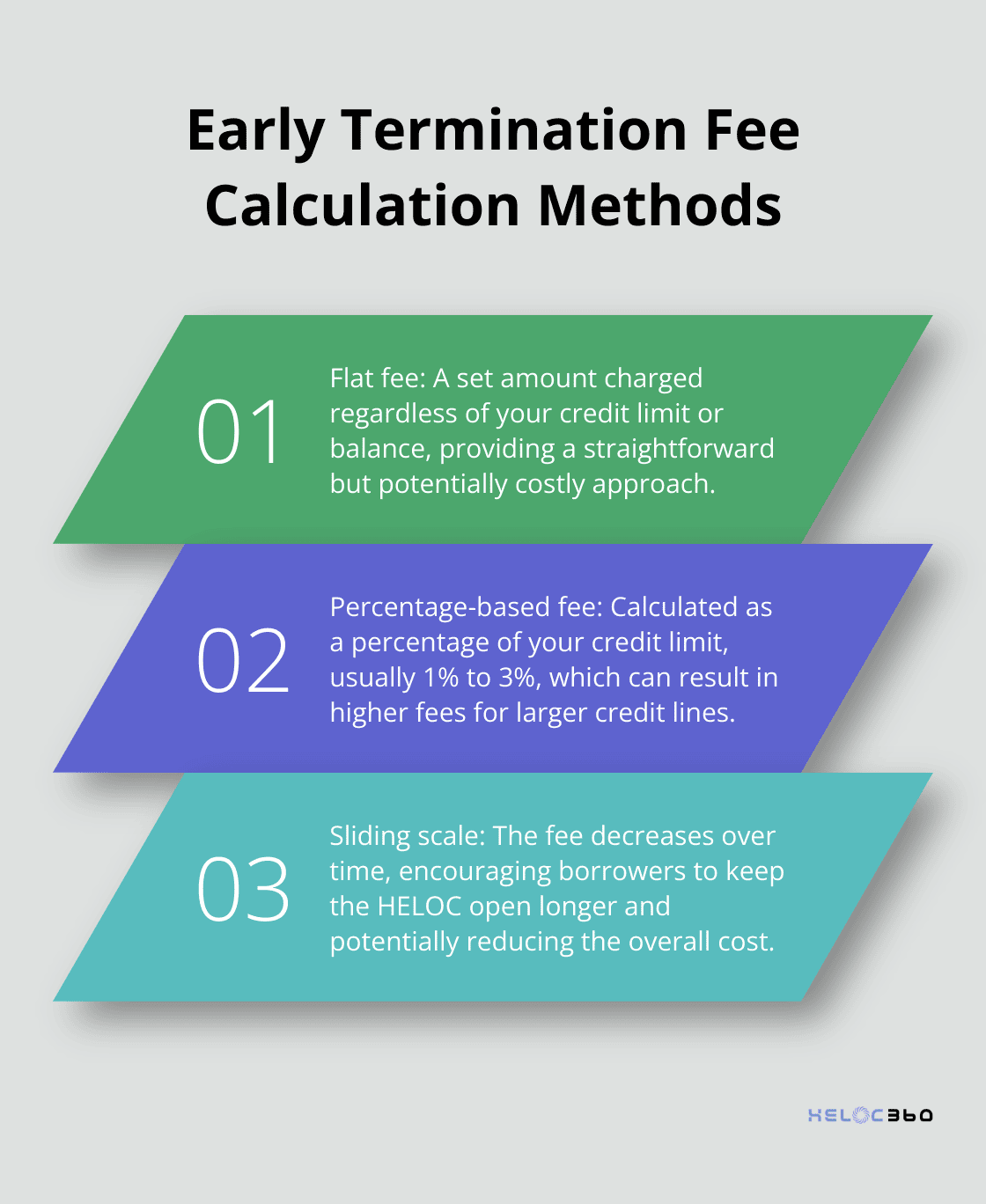 Early Termination Fee Calculation Methods

01

Flat fee: A set amount charged regardless of your credit limit or balance, providing a straightforward but potentially costly approach.

02

Percentage-based fee: Calculated as a percentage of your credit limit, usually 1% to 3%, which can result in higher fees for larger credit lines.

03

Sliding scale: The fee decreases over time, encouraging borrowers to keep the HELOC open longer and potentially reducing the overall cost.

HELOC360